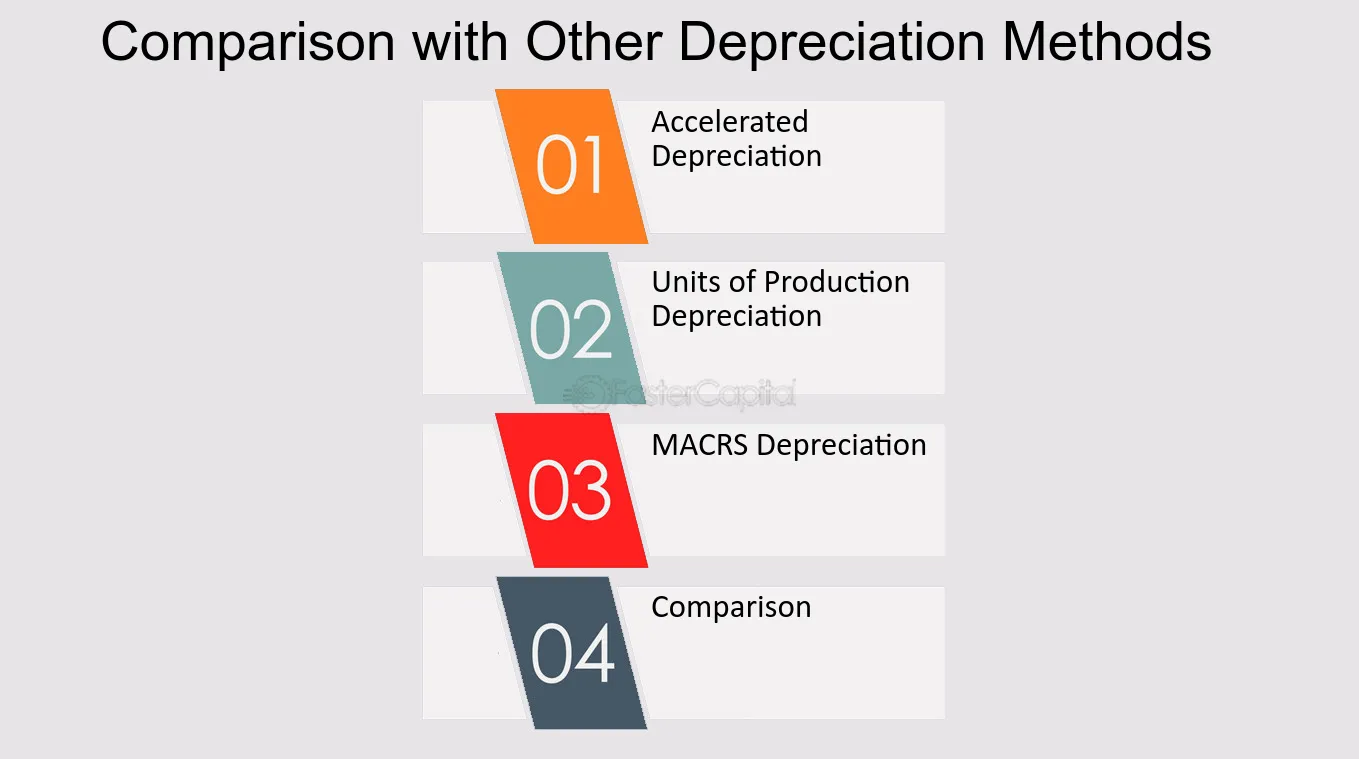 Comparison with Other Depreciation Methods

01
Accelerated Depreciation

02
Units of Production Depreciation

03
MACRS Depreciation

04
Comparison

FasterCapital